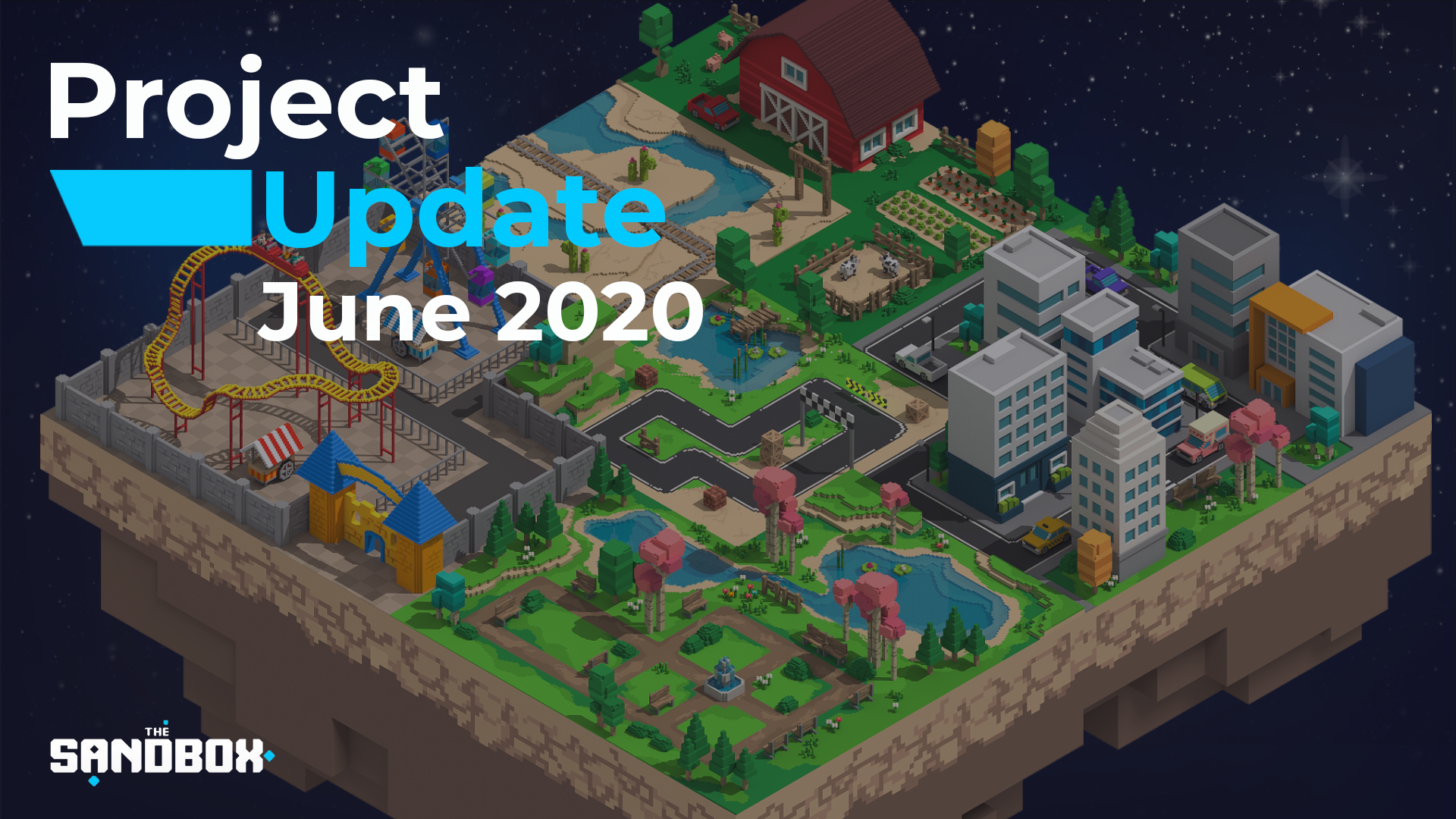 Project
Update
June 2020

THE
SANDBOX